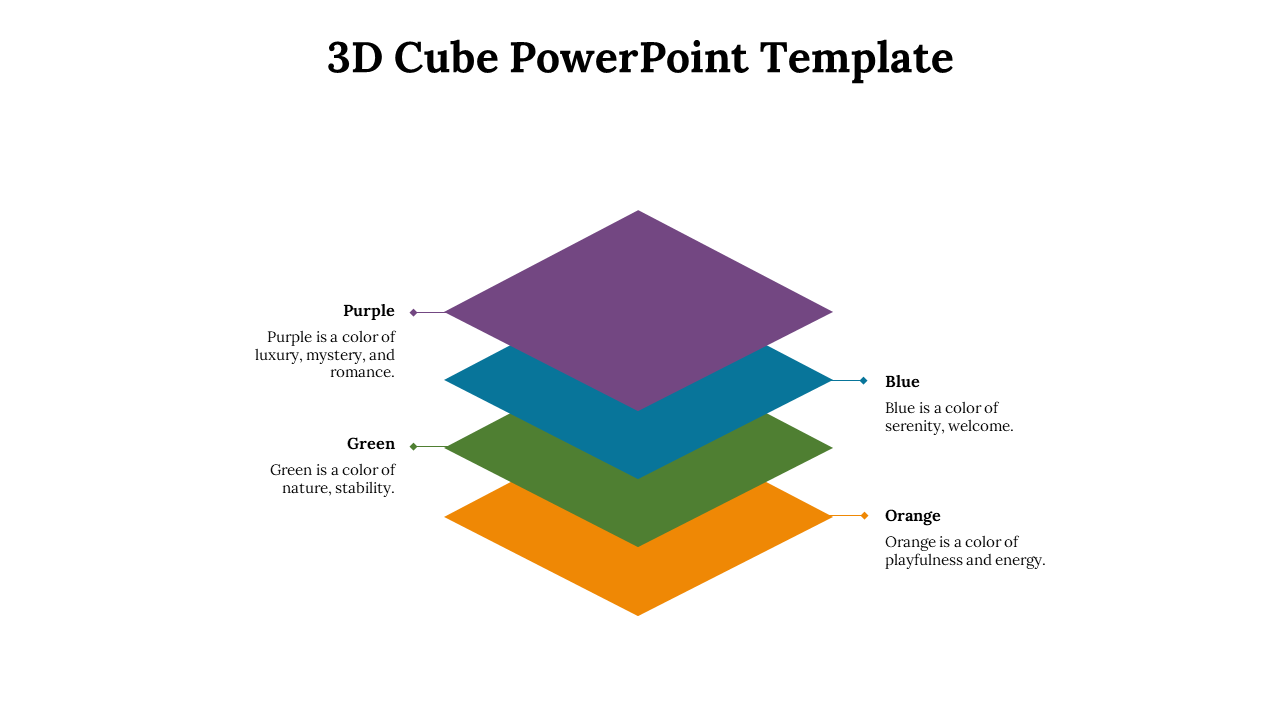 3D Cube PowerPoint Template

Purple
Purple is a color of luxury, mystery, and romance.

Blue
Blue is a color of serenity, welcome.

Green
Green is a color of nature, stability.

Orange
Orange is a color of playfulness and energy.